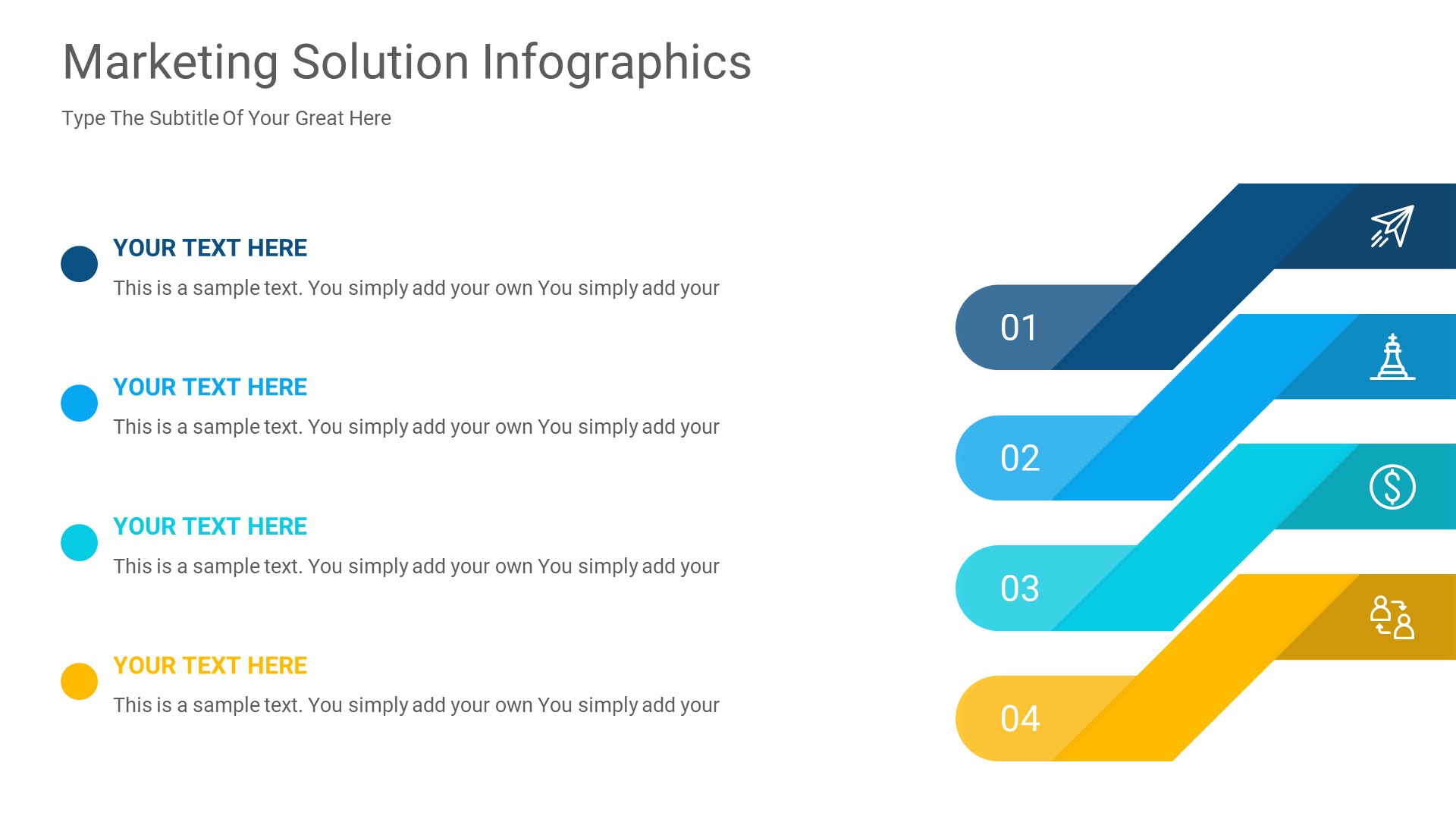 Marketing Solution Infographics

Type The Subtitle Of Your Great Here

YOUR TEXT HERE

This is a sample text. You simply add your own You simply add your

YOUR TEXT HERE

This is a sample text. You simply add your own You simply add your

YOUR TEXT HERE

This is a sample text. You simply add your own You simply add your

YOUR TEXT HERE

This is a sample text. You simply add your own You simply add your

01

02

03

04